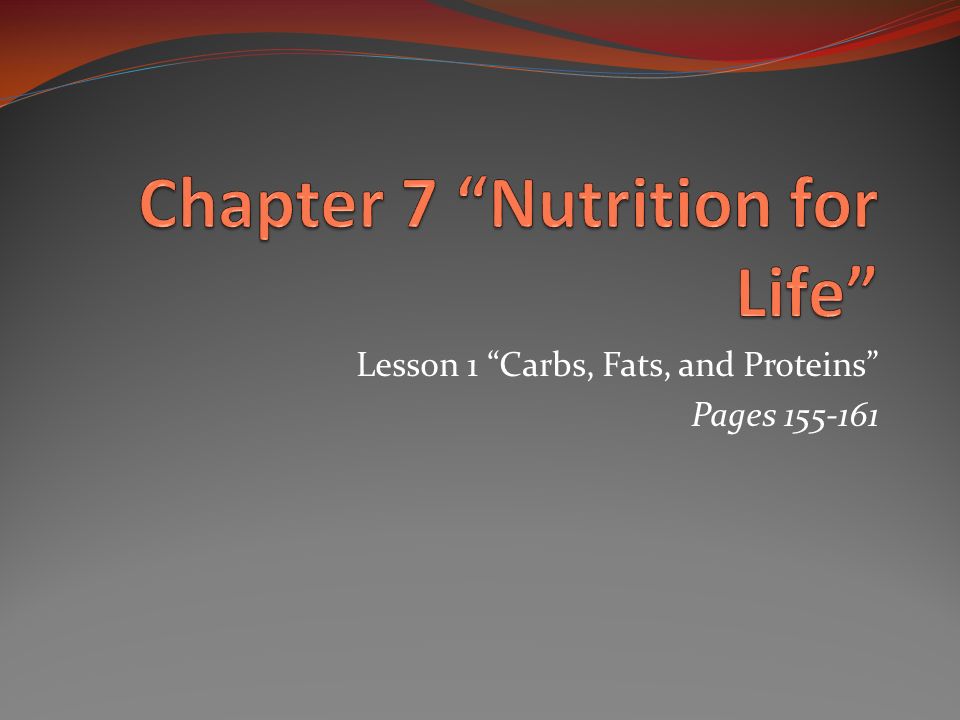 Chapter 7 “Nutrition for Life”

Lesson 1 “Carbs, Fats, and Proteins”
Pages 155-161